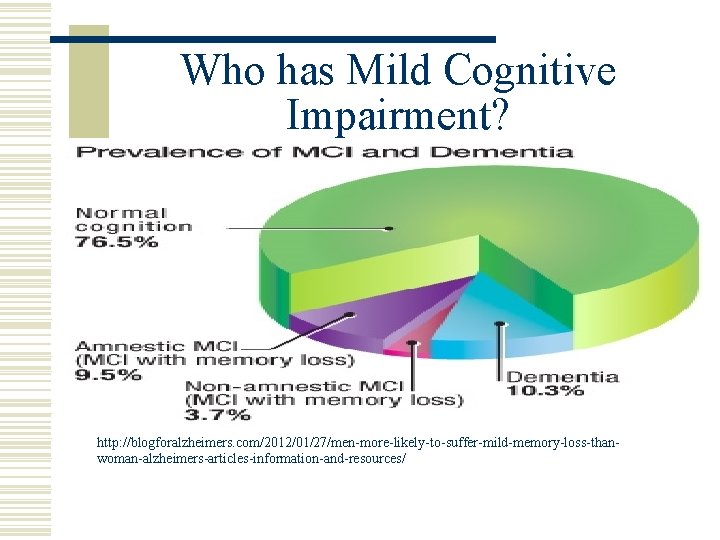 Who has Mild Cognitive Impairment?

Prevalence of MCI and Dementia

Normal cognition 76.5%

Amnestic MCI (MCI with memory loss) 9.5%

Non-amnestic MCI (MCI with memory loss) 3.7%

Dementia 10.3%

http://blogforalzheimers.com/2012/01/27/men-more-likely-to-suffer-mild-memory-loss-than-woman-alzheimers-articles-information-and-resources/